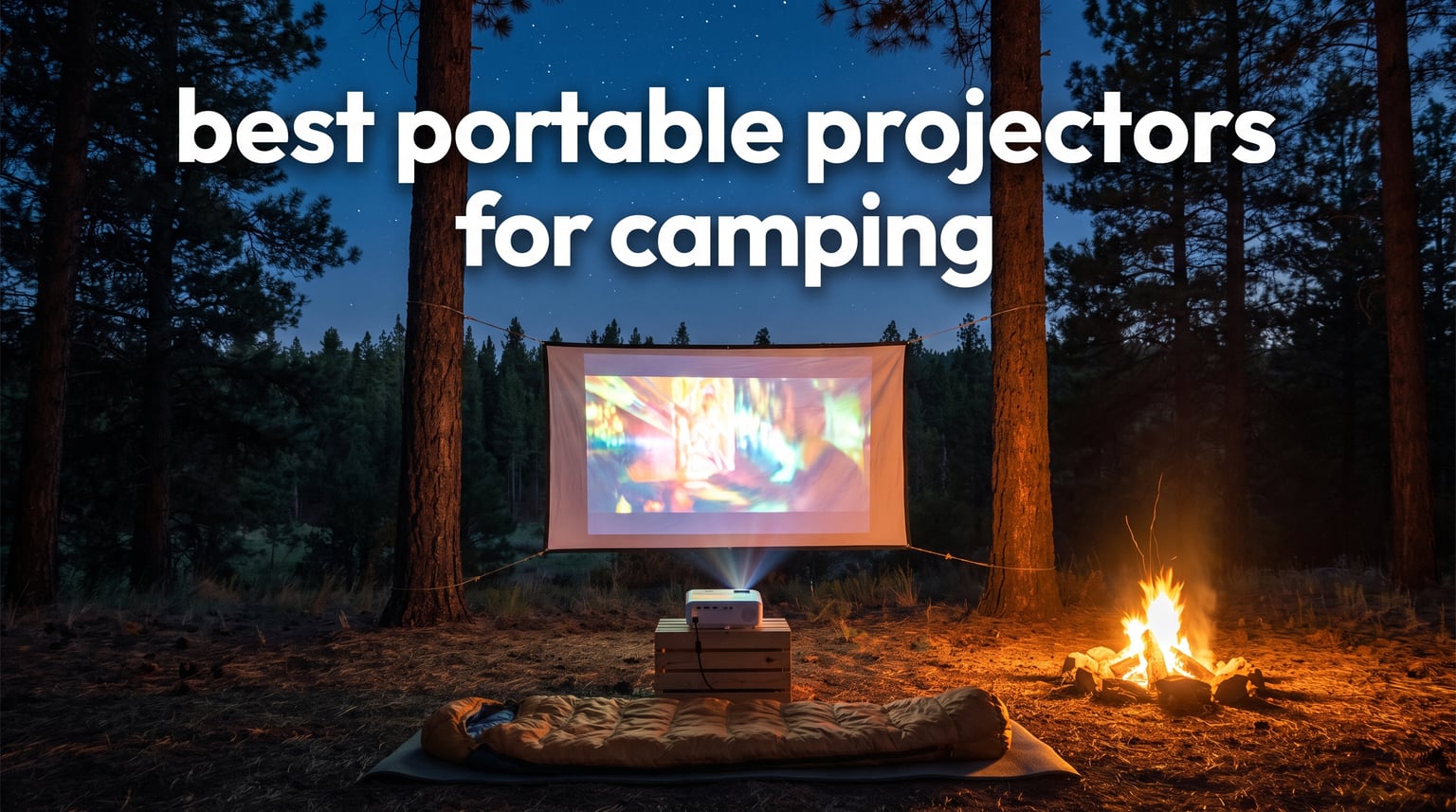 best portable projectors for camping